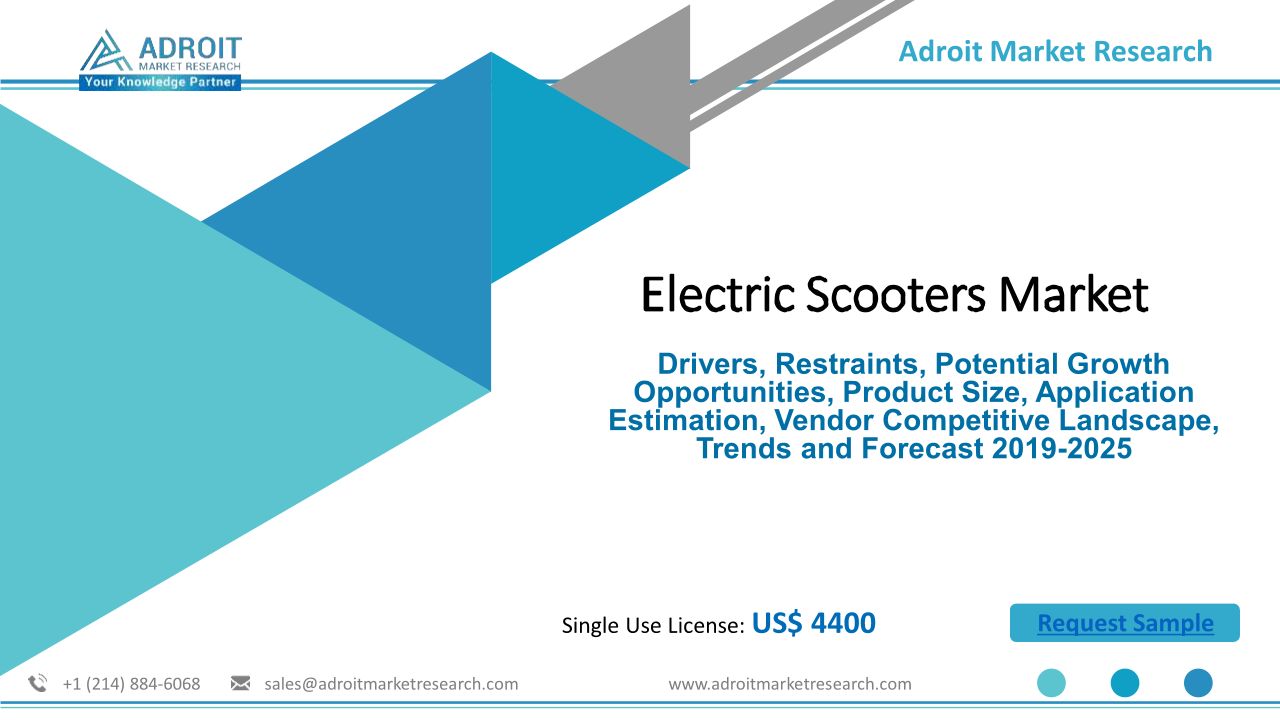 ADROIT
MARKET RESEARCH
Your Knowledge Partner

Adroit Market Research

Electric Scooters Market

Drivers, Restraints, Potential Growth Opportunities, Product Size, Application Estimation, Vendor Competitive Landscape, Trends and Forecast 2019-2025

Single Use License: US$ 4400

Request Sample

+1 (214) 884-6068 sales@adroitmarketresearch.com www.adroitmarketresearch.com